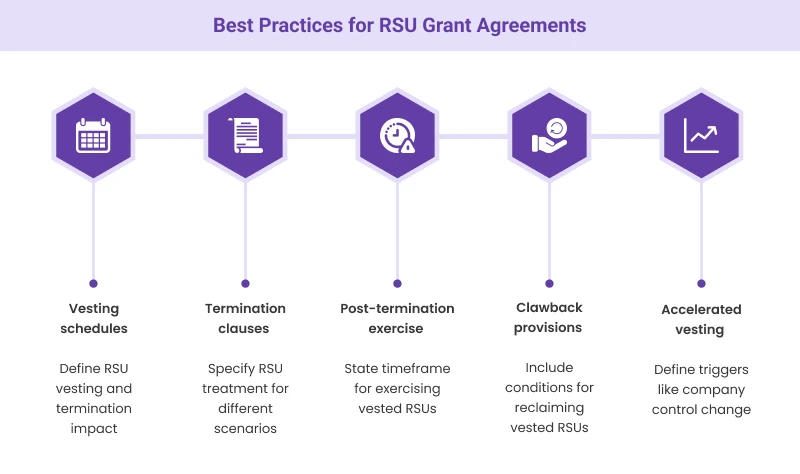 Best Practices for RSU Grant Agreements

Vesting schedules

Define RSU vesting and termination impact

Termination clauses

Specify RSU treatment for different scenarios

Post-termination exercise

State timeframe for exercising vested RSUs

Clawback provisions

Include conditions for reclaiming vested RSUs

Accelerated vesting

Define triggers like company control change